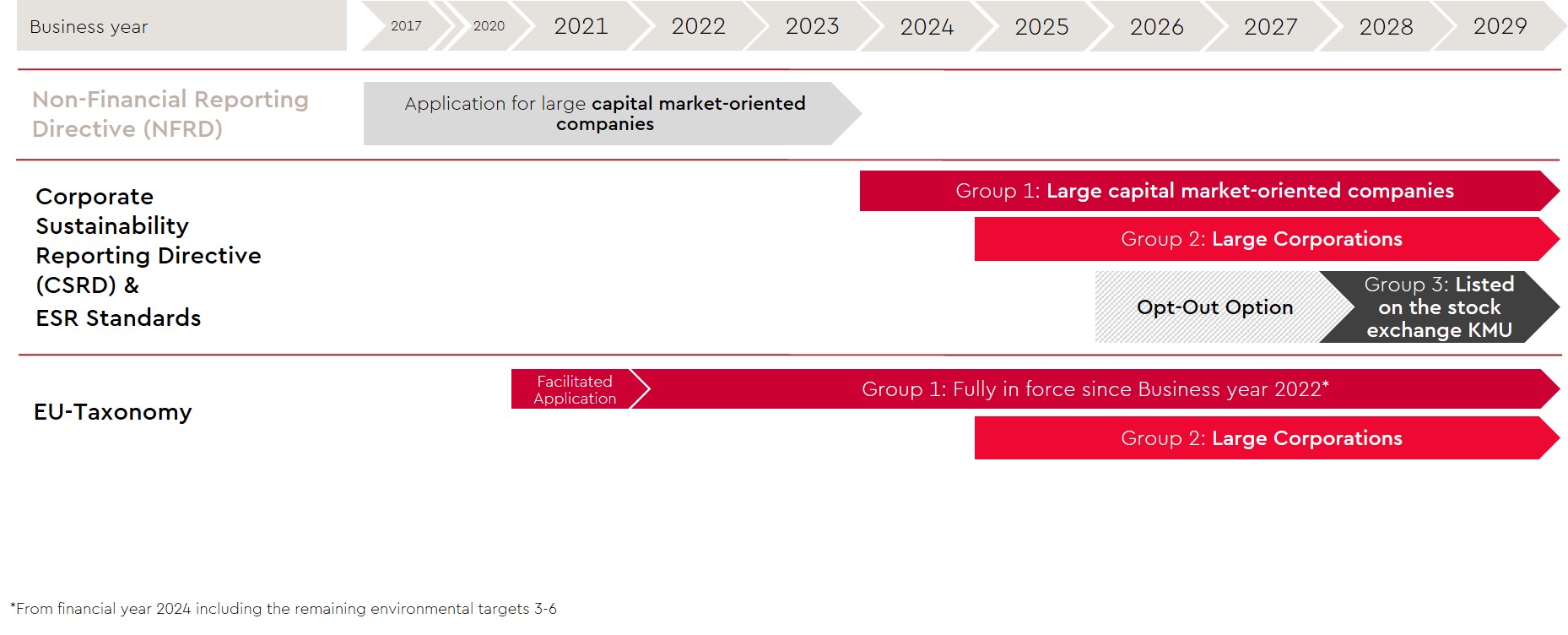 Business year
2017
2020
2021
2022
2023
2024
2025
2026
2027
2028
2029

Non-Financial Reporting Directive (NFRD)

Application for large capital market-oriented companies

Corporate Sustainability Reporting Directive (CSRD) & ESR Standards

Group 1: Large capital market-oriented companies

Group 2: Large Corporations

Opt-Out Option

Group 3: Listed on the stock exchange KMU

EU-Taxonomy

Facilitated Application

Group 1: Fully in force since Business year 2022*

Group 2: Large Corporations

*From financial year 2024 including the remaining environmental targets 3-6